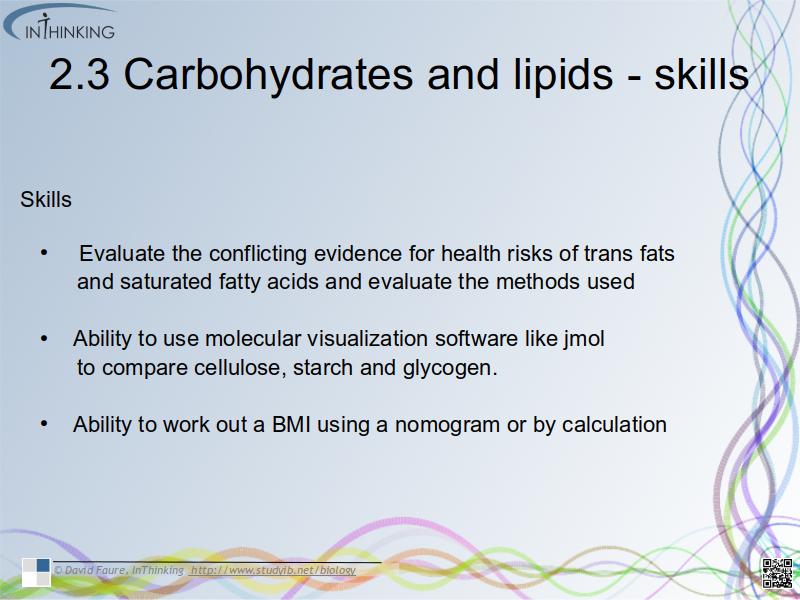 INTHINKING

2.3 Carbohydrates and lipids - skills

Skills

• Evaluate the conflicting evidence for health risks of trans fats and saturated fatty acids and evaluate the methods used

• Ability to use molecular visualization software like jmol to compare cellulose, starch and glycogen.

• Ability to work out a BMI using a nomogram or by calculation

© David Faure, InThinking http://www.studyib.net/biology